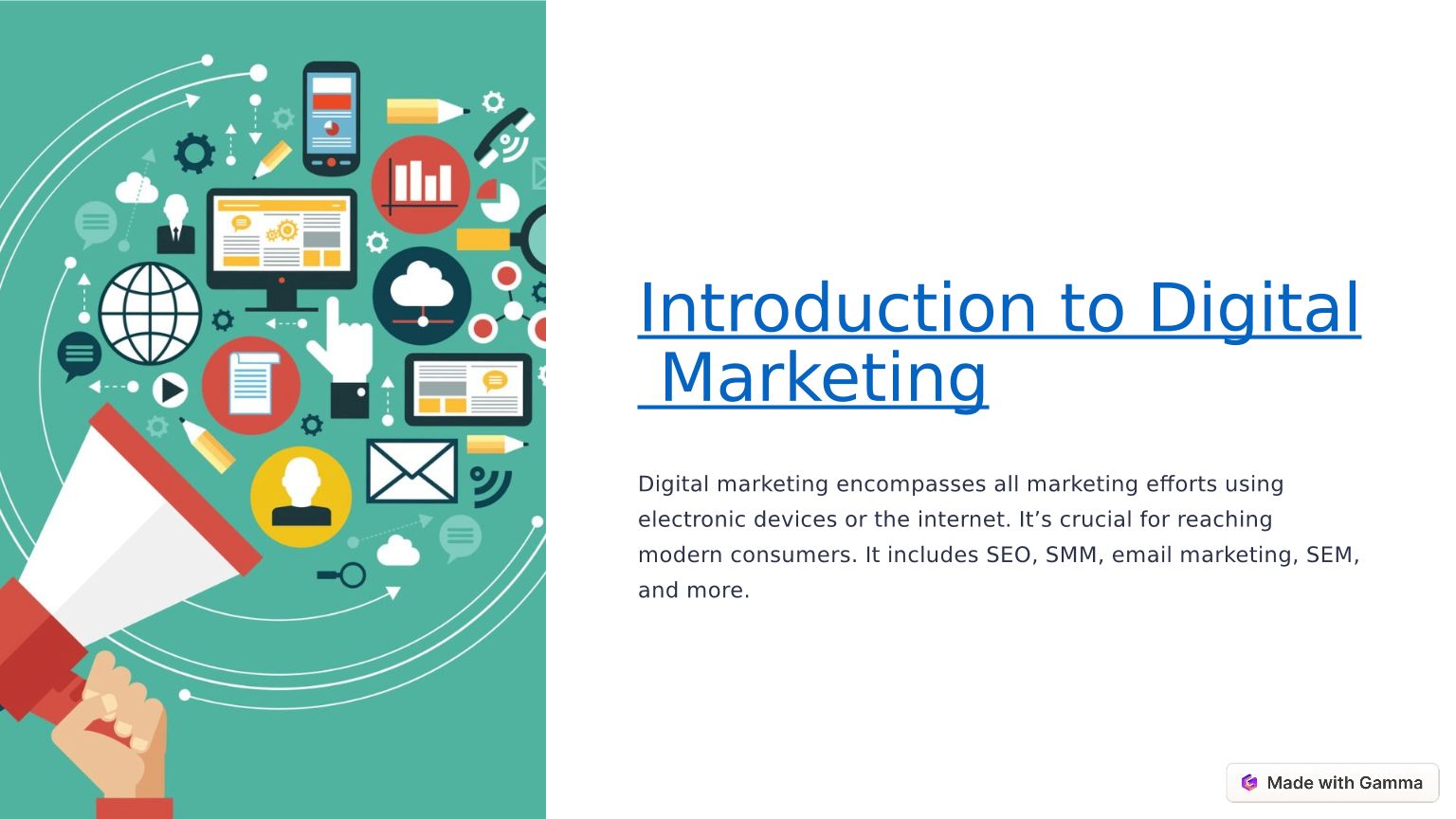 Introduction to Digital Marketing

Digital marketing encompasses all marketing efforts using electronic devices or the internet. It’s crucial for reaching modern consumers. It includes SEO, SMM, email marketing, SEM, and more.

Made with Gamma